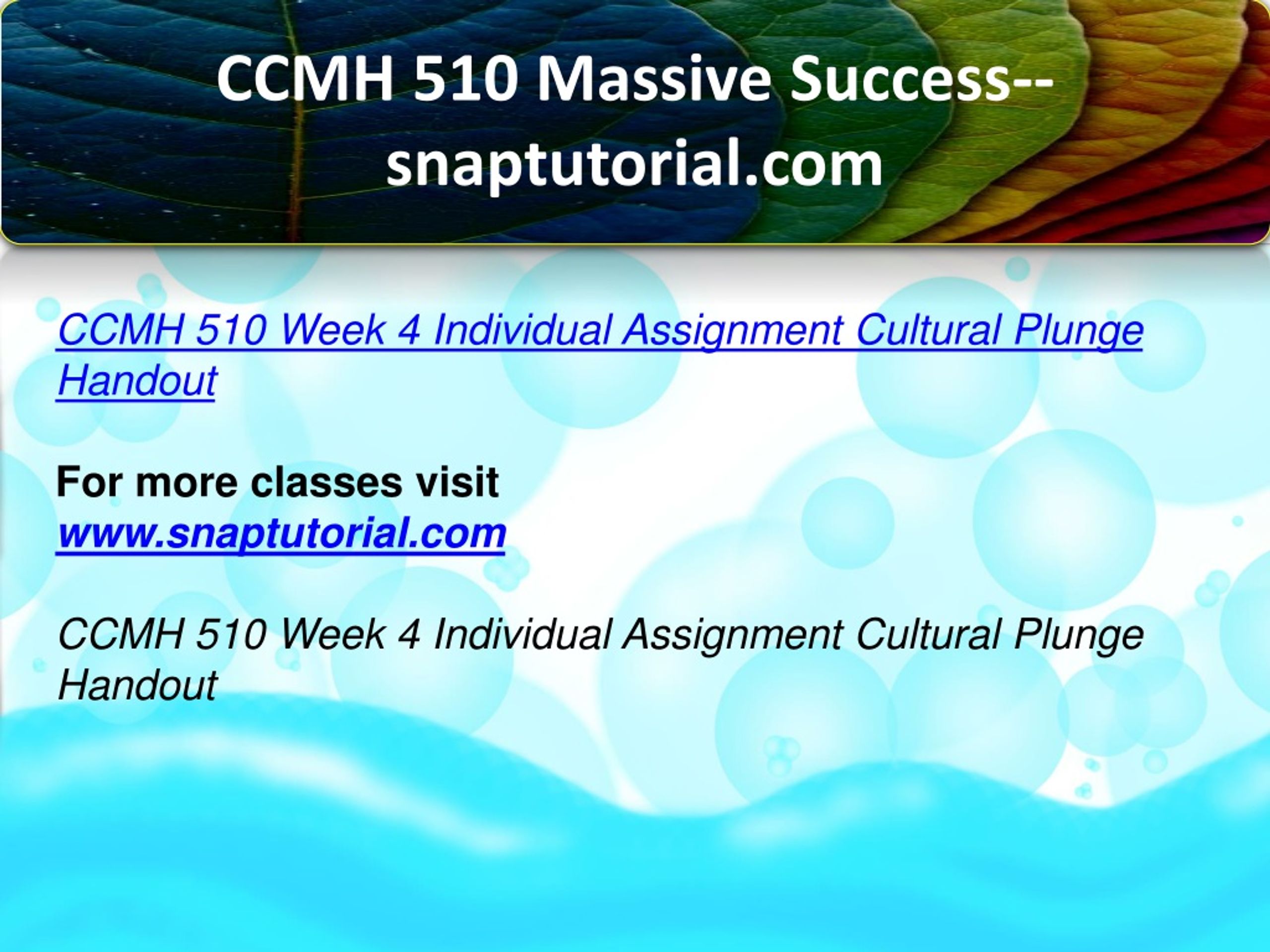 CCMH 510 Massive Success--snaptutorial.com

CCMH 510 Week 4 Individual Assignment Cultural Plunge Handout

For more classes visit
www.snaptutorial.com

CCMH 510 Week 4 Individual Assignment Cultural Plunge Handout